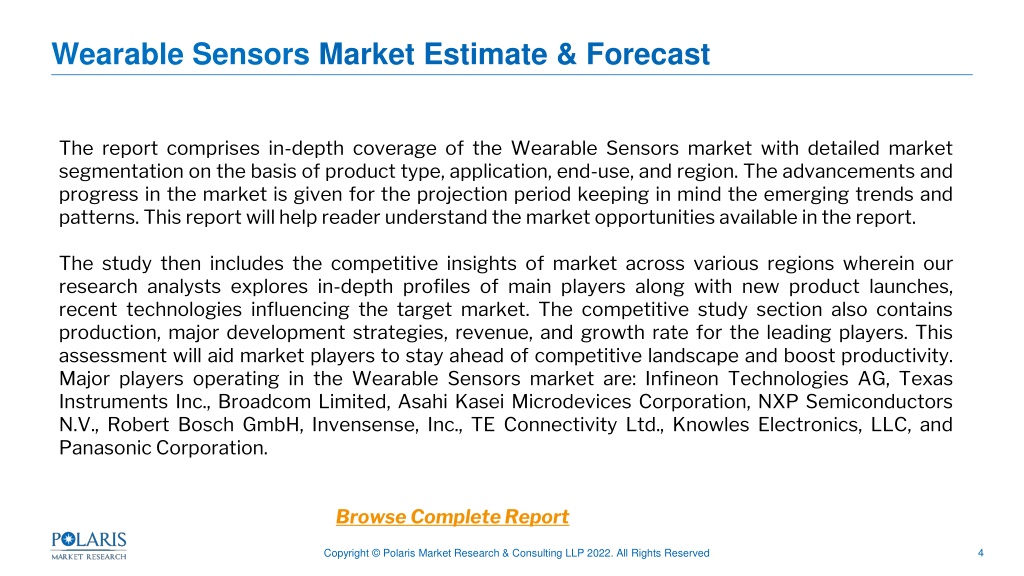 Wearable Sensors Market Estimate & Forecast

The report comprises in-depth coverage of the Wearable Sensors market with detailed market segmentation on the basis of product type, application, end-use, and region. The advancements and progress in the market is given for the projection period keeping in mind the emerging trends and patterns. This report will help reader understand the market opportunities available in the report.

The study then includes the competitive insights of market across various regions wherein our research analysts explores in-depth profiles of main players along with new product launches, recent technologies influencing the target market. The competitive study section also contains production, major development strategies, revenue, and growth rate for the leading players. This assessment will aid market players to stay ahead of competitive landscape and boost productivity. Major players operating in the Wearable Sensors market are: Infineon Technologies AG, Texas Instruments Inc., Broadcom Limited, Asahi Kasei Microdevices Corporation, NXP Semiconductors N.V., Robert Bosch GmbH, Invensense, Inc., TE Connectivity Ltd., Knowles Electronics, LLC, and Panasonic Corporation.

Browse Complete Report

POLARIS MARKET RESEARCH

Copyright © Polaris Market Research & Consulting LLP 2022. All Rights Reserved

4